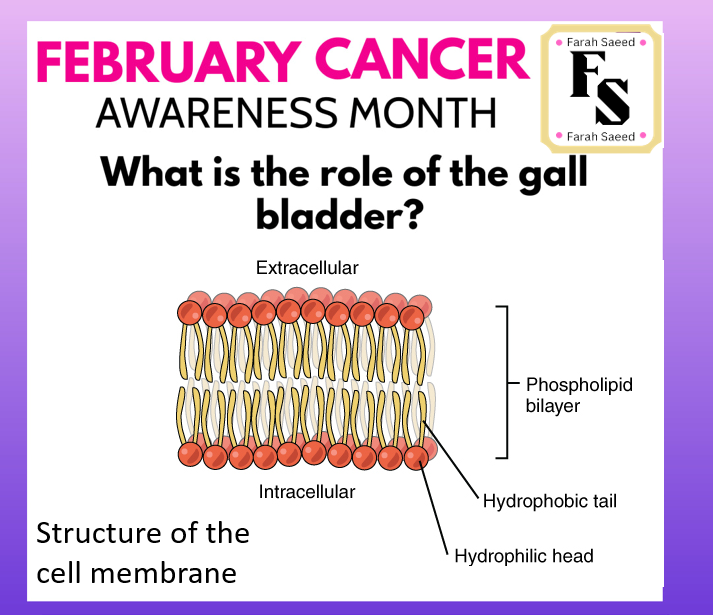 FEBRUARY CANCER
AWARENESS MONTH

Farah Saeed
FS
Farah Saeed

What is the role of the gall bladder?

Extracellular

Phospholipid bilayer

Intracellular

Hydrophobic tail

Hydrophilic head

Structure of the cell membrane